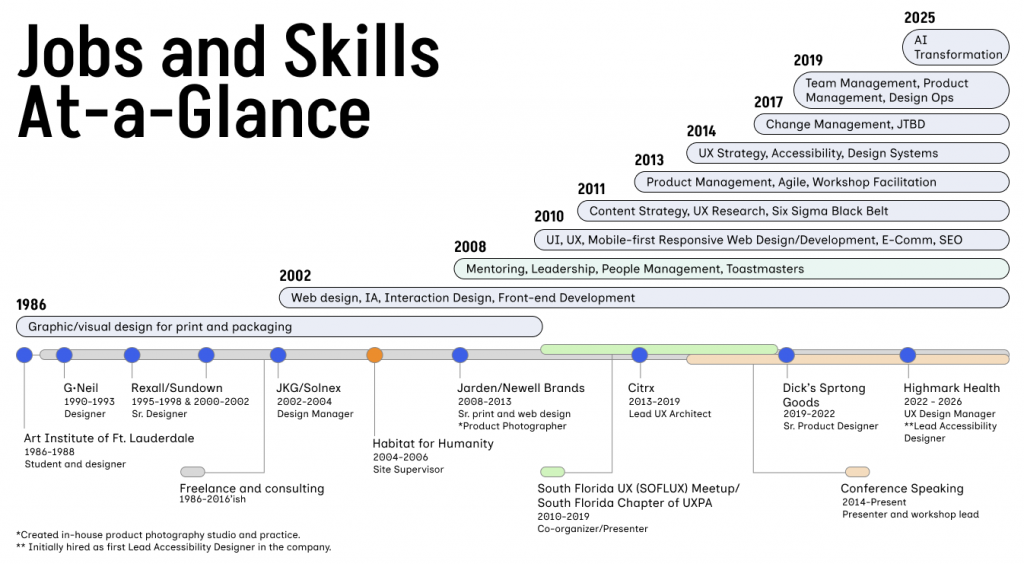 Jobs and Skills At-a-Glance

2025
AI Transformation

2019
Team Management, Product Management, Design Ops

2017
Change Management, JTBD

2014
UX Strategy, Accessibility, Design Systems

2013
Product Management, Agile, Workshop Facilitation

2011
Content Strategy, UX Research, Six Sigma Black Belt

2010
UI, UX, Mobile-first Responsive Web Design/Development, E-Comm, SEO

2008
Mentoring, Leadership, People Management, Toastmasters

2002
Web design, IA, Interaction Design, Front-end Development

1986
Graphic/visual design for print and packaging

Art Institute of Ft. Lauderdale
1986-1988
Student and designer

G-Neil
1990-1993
Designer

Rexall/Sundown
1995-1998 & 2000-2002
Sr. Designer

Freelance and consulting
1986-2016'ish

JKG/Solnex
2002-2004
Design Manager

Habitat for Humanity
2004-2006
Site Supervisor

Jarden/Newell Brands
2008-2013
Sr. print and web design
*Product Photographer

South Florida UX (SOFLUX) Meetup/ South Florida Chapter of UXPA
2010-2019
Co-organizer/Presenter

Citrx
2013-2019
Lead UX Architect

Dick's Sprtong Goods
2019-2022
Sr. Product Designer

Conference Speaking
2014-Present
Presenter and workshop lead

Highmark Health
2022 - 2026
UX Design Manager
**Lead Accessibility Designer

*Created in-house product photography studio and practice.
** Initially hired as first Lead Accessibility Designer in the company.